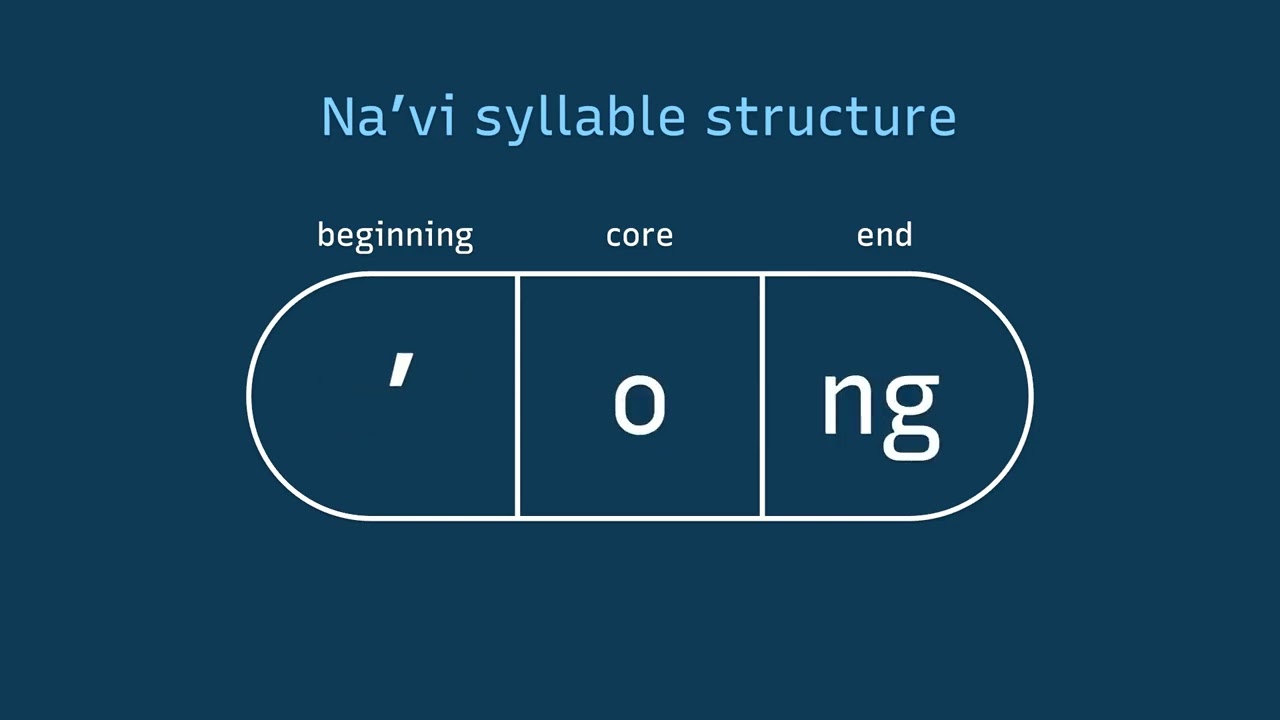 Na’vi syllable structure

beginning core end

’ o ng